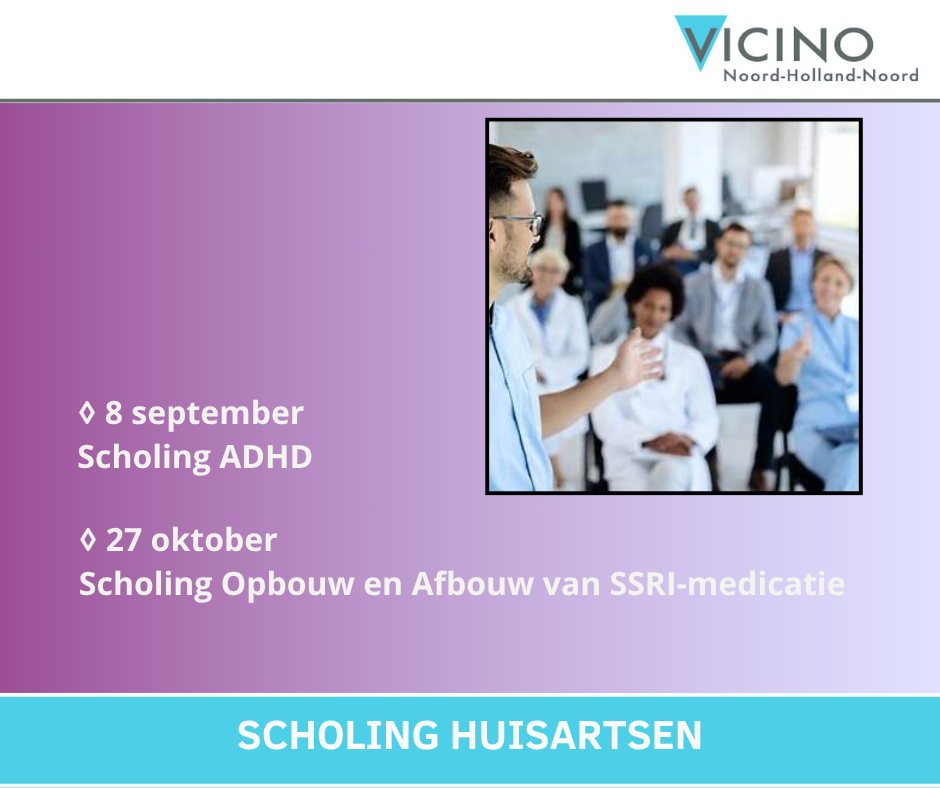 VICINO
Noord-Holland-Noord

◊ 8 september
Scholing ADHD

◊ 27 oktober
Scholing Opbouw en Afbouw van SSRI-medicatie

SCHOLING HUISARTSEN